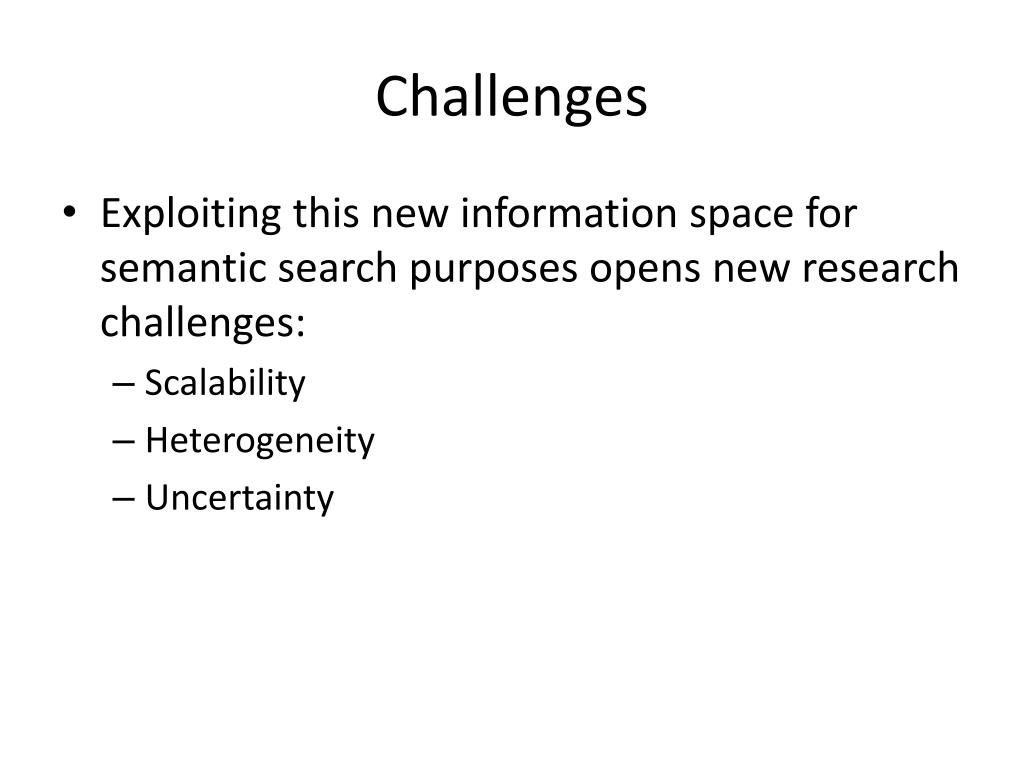 Challenges

• Exploiting this new information space for semantic search purposes opens new research challenges:
– Scalability
– Heterogeneity
– Uncertainty